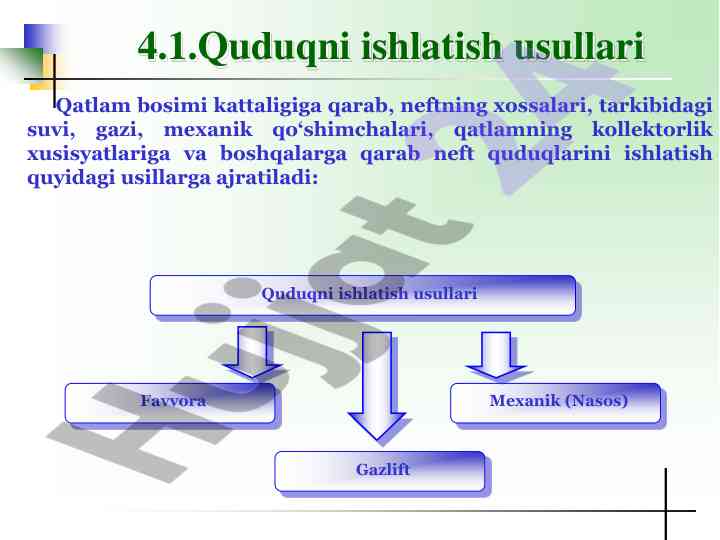 4.1.Quduqni ishlatish usullari

Qatlam bosimi kattaligiga qarab, neftning xossalari, tarkibidagi suvi, gazi, mexanik qo‘shimchalari, qatlamning kollektorlik xusisyatlariga va boshqalarga qarab neft quduqlarini ishlatish quyidagi usillarga ajratiladi:

Quduqni ishlatish usullari

Favvora

Mexanik (Nasos)

Gazlift

Hujjat 24